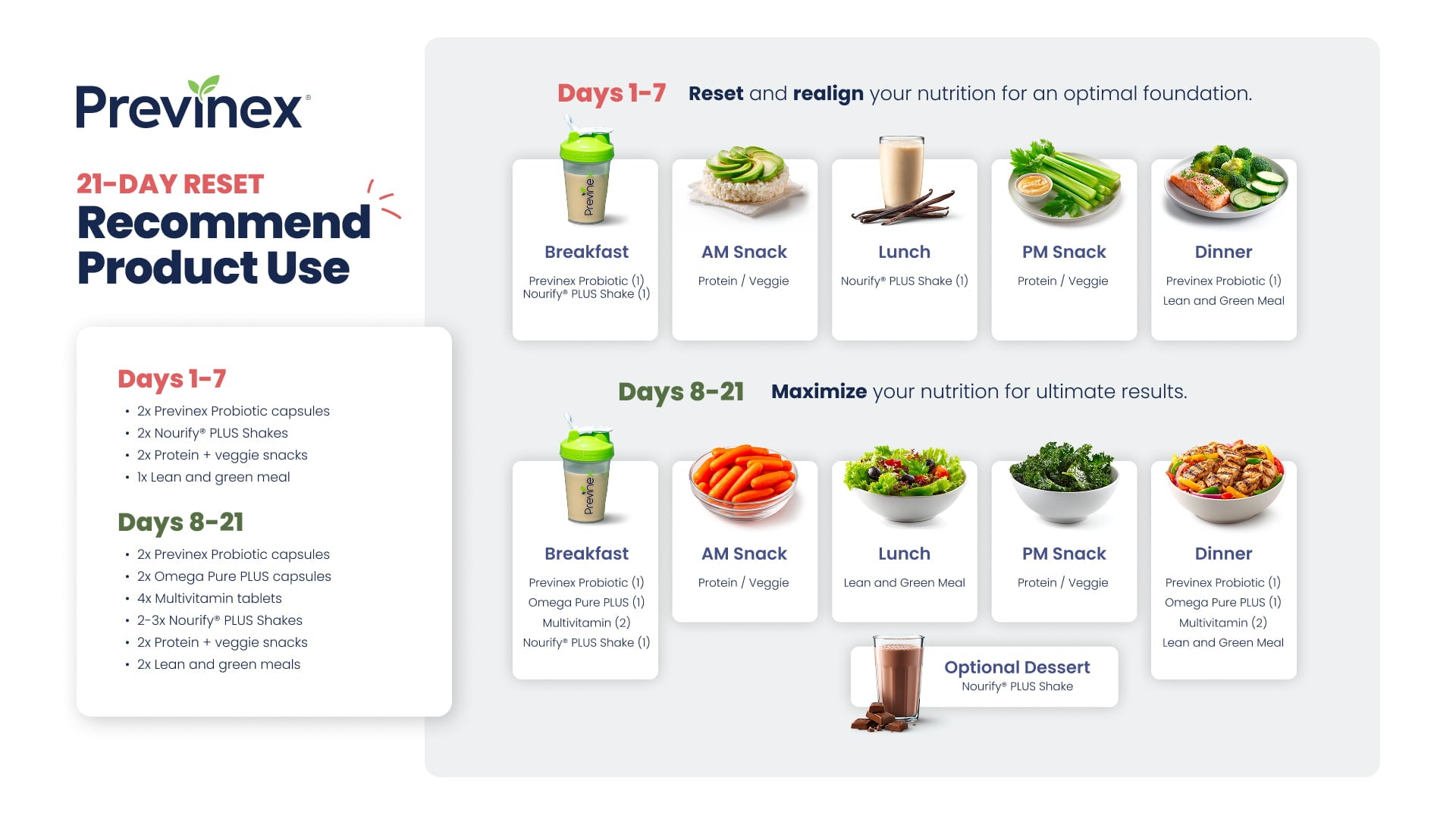 Previnex®

21-DAY RESET
Recommend Product Use

Days 1-7
• 2x Previnex Probiotic capsules
• 2x Nourify® PLUS Shakes
• 2x Protein + veggie snacks
• 1x Lean and green meal

Days 8-21
• 2x Previnex Probiotic capsules
• 2x Omega Pure PLUS capsules
• 4x Multivitamin tablets
• 2-3x Nourify® PLUS Shakes
• 2x Protein + veggie snacks
• 2x Lean and green meals

Days 1-7 Reset and realign your nutrition for an optimal foundation.

Previnex

Breakfast
Previnex Probiotic (1)
Nourify® PLUS Shake (1)

AM Snack
Protein / Veggie

Lunch
Nourify® PLUS Shake (1)

PM Snack
Protein / Veggie

Dinner
Previnex Probiotic (1)
Lean and Green Meal

Days 8-21 Maximize your nutrition for ultimate results.

Previnex

Breakfast
Previnex Probiotic (1)
Omega Pure PLUS (1)
Multivitamin (2)
Nourify® PLUS Shake (1)

AM Snack
Protein / Veggie

Lunch
Lean and Green Meal

PM Snack
Protein / Veggie

Dinner
Previnex Probiotic (1)
Omega Pure PLUS (1)
Multivitamin (2)
Lean and Green Meal

Optional Dessert
Nourify® PLUS Shake